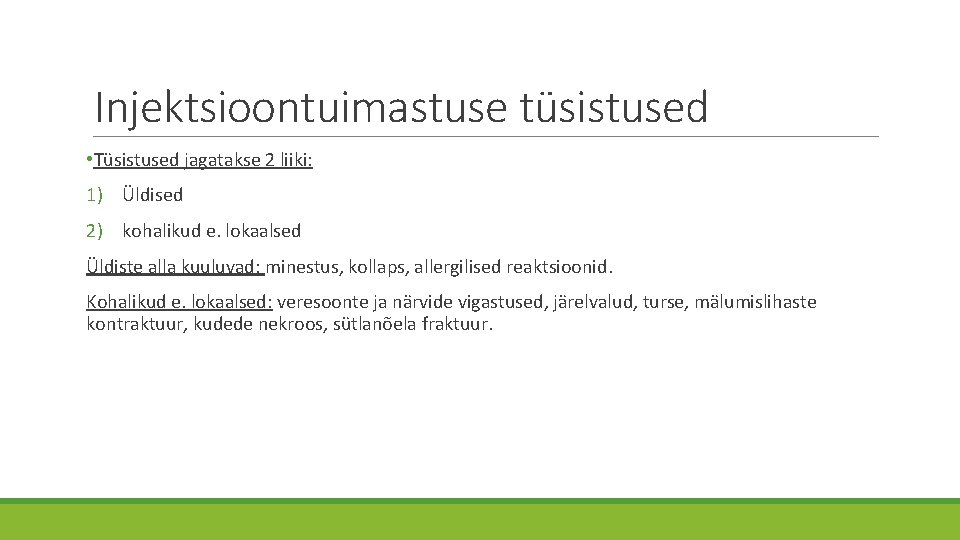 Injektsioontuimastuse tüsistused

•Tüsistused jagatakse 2 liiki:

1) Üldised

2) kohalikud e. lokaalsed

Üldiste alla kuuluvad: minestus, kollaps, allergilised reaktsioonid.

Kohalikud e. lokaalsed: veresoonte ja närvide vigastused, järelvalud, turse, mälumislihaste kontraktuur, kudede nekroos, sütlanõela fraktuur.